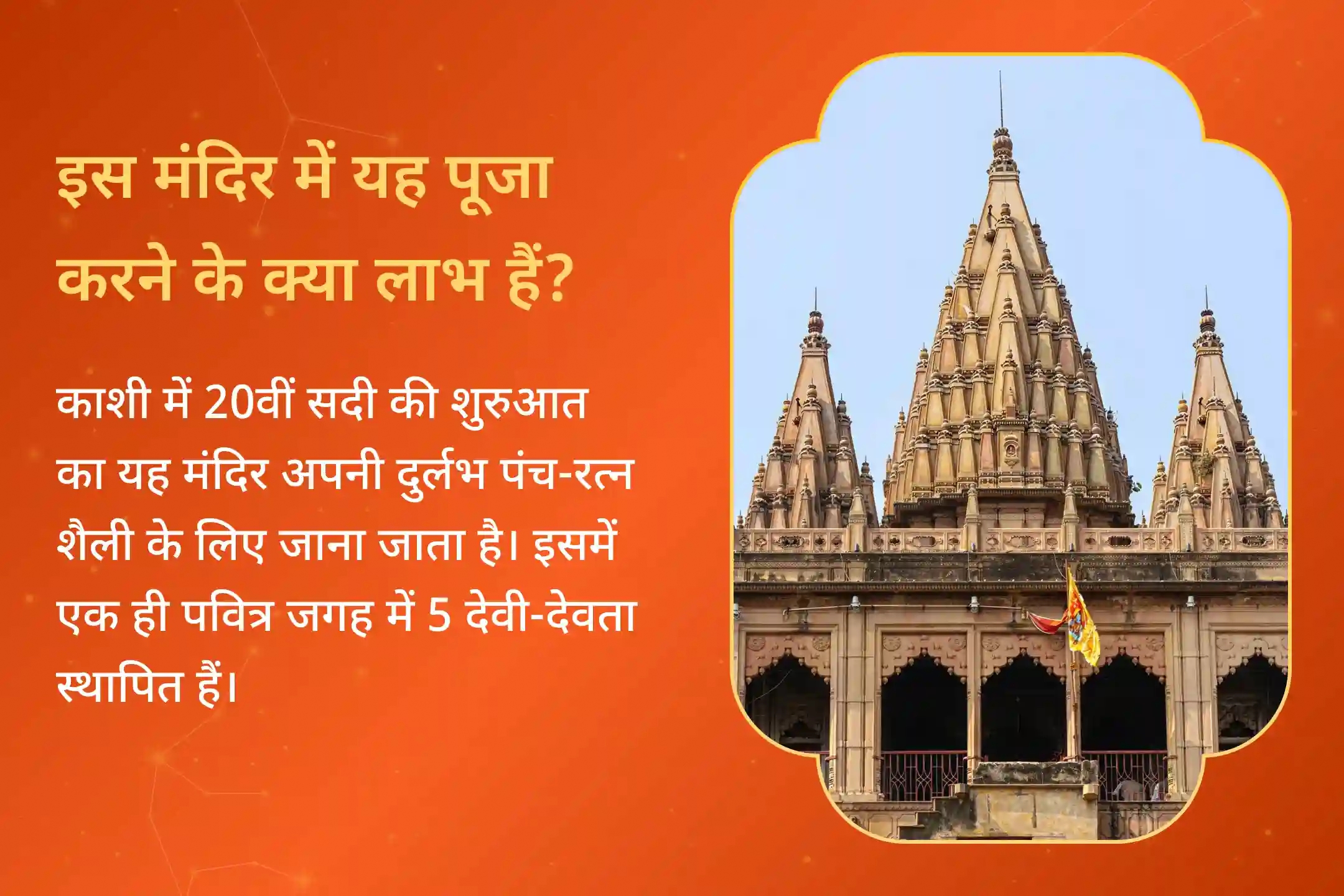 इस मंदिर में यह पूजा करने के क्या लाभ हैं?

काशी में 20वीं सदी की शुरुआत का यह मंदिर अपनी दुर्लभ पंच-रत्न शैली के लिए जाना जाता है। इसमें एक ही पवित्र जगह में 5 देवी-देवता स्थापित हैं।